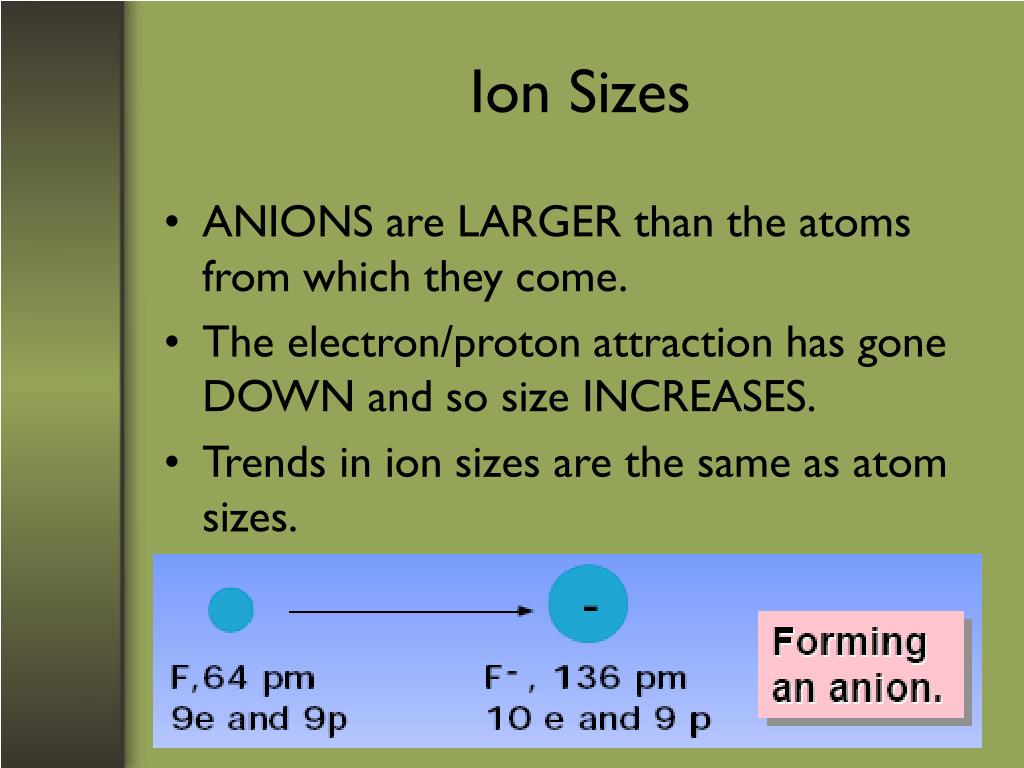 Ion Sizes

• ANIONS are LARGER than the atoms from which they come.
• The electron/proton attraction has gone DOWN and so size INCREASES.
• Trends in ion sizes are the same as atom sizes.

-

F,64 pm
9e and 9p

$F^-$, 136 pm
10 e and 9 p

Forming an anion.